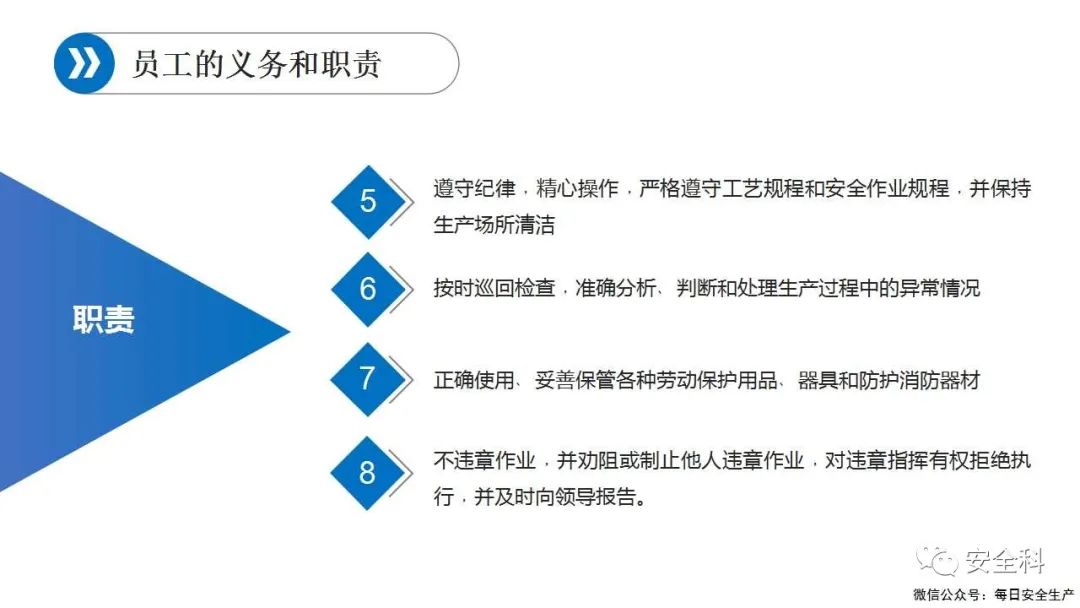 员工的义务和职责

职责

5 遵守纪律，精心操作，严格遵守工艺规程和安全作业规程，并保持生产场所清洁

6 按时巡回检查，准确分析、判断和处理生产过程中的异常情况

7 正确使用、妥善保管各种劳动保护用品、器具和防护消防器材

8 不违章作业，并劝阻或制止他人违章作业，对违章指挥有权拒绝执行，并及时向领导报告。

安全科
微信公众号：每日安全生产